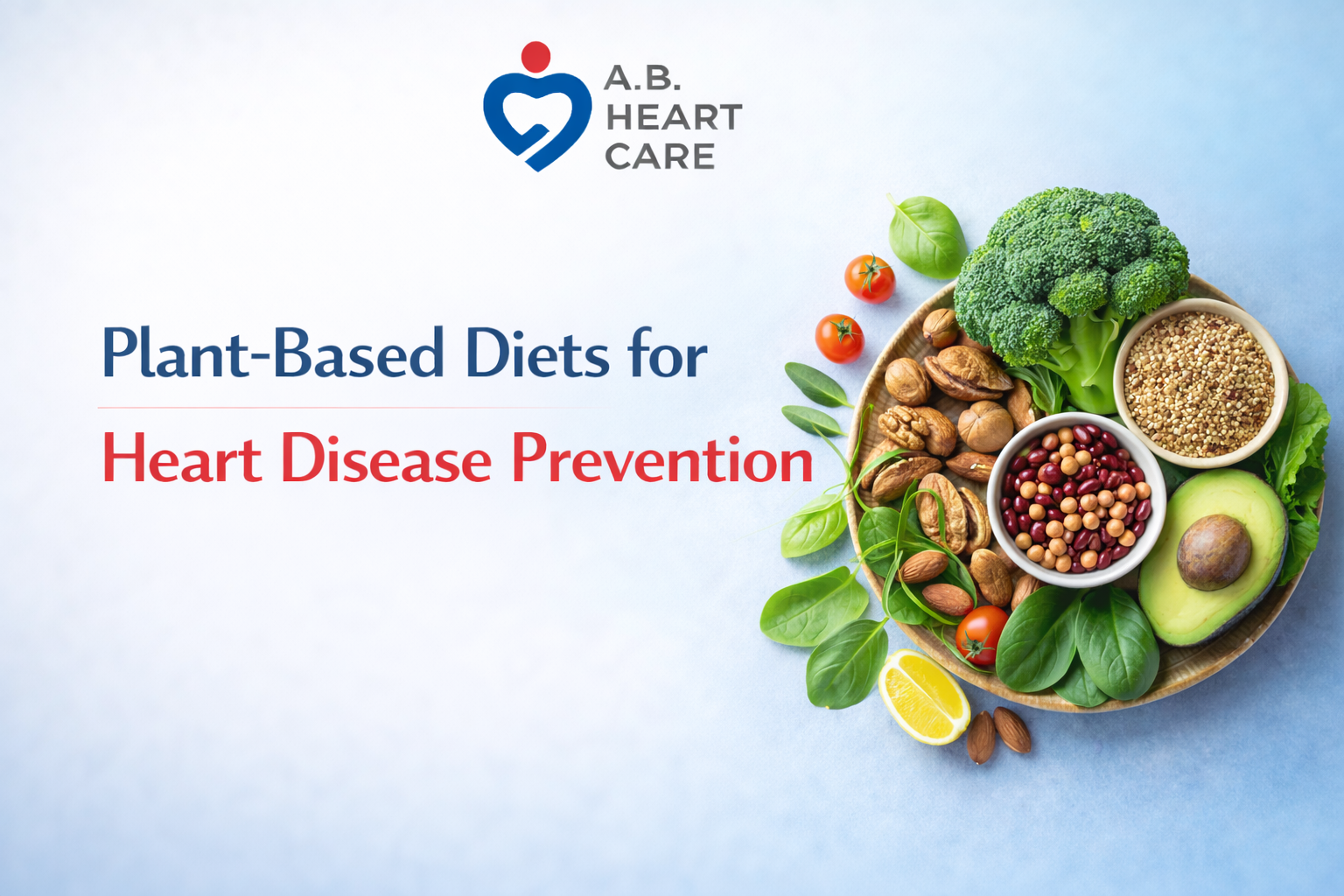 A.B.
HEART
CARE

Plant-Based Diets for
Heart Disease Prevention